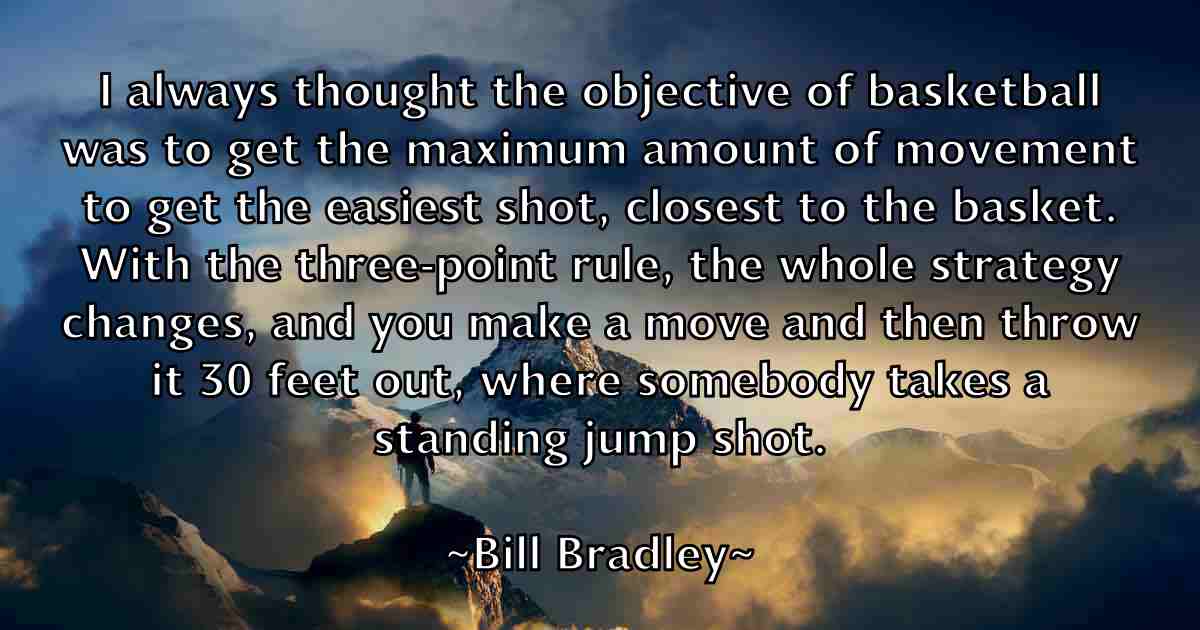 I always thought the objective of basketball was to get the maximum amount of movement to get the easiest shot, closest to the basket. With the three-point rule, the whole strategy changes, and you make a move and then throw it 30 feet out, where somebody takes a standing jump shot.

~Bill Bradley~